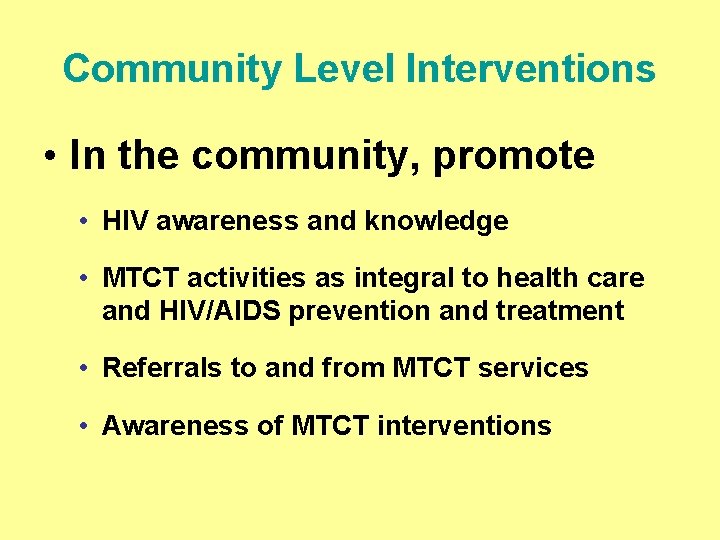 Community Level Interventions

• In the community, promote

• HIV awareness and knowledge

• MTCT activities as integral to health care and HIV/AIDS prevention and treatment

• Referrals to and from MTCT services

• Awareness of MTCT interventions